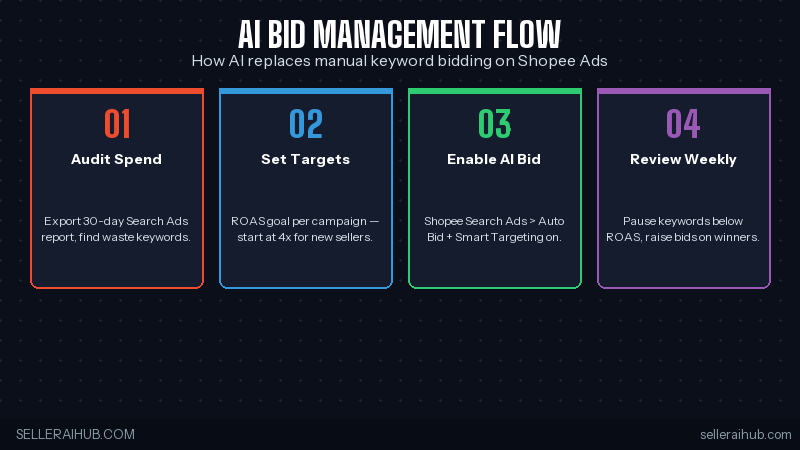 AI BID MANAGEMENT FLOW

How AI replaces manual keyword bidding on Shopee Ads

01

Audit Spend

Export 30-day Search Ads report, find waste keywords.

02

Set Targets

ROAS goal per campaign — start at 4x for new sellers.

03

Enable AI Bid

Shopee Search Ads > Auto Bid + Smart Targeting on.

04

Review Weekly

Pause keywords below ROAS, raise bids on winners.

SELLERAIHUB.COM

selleraihub.com